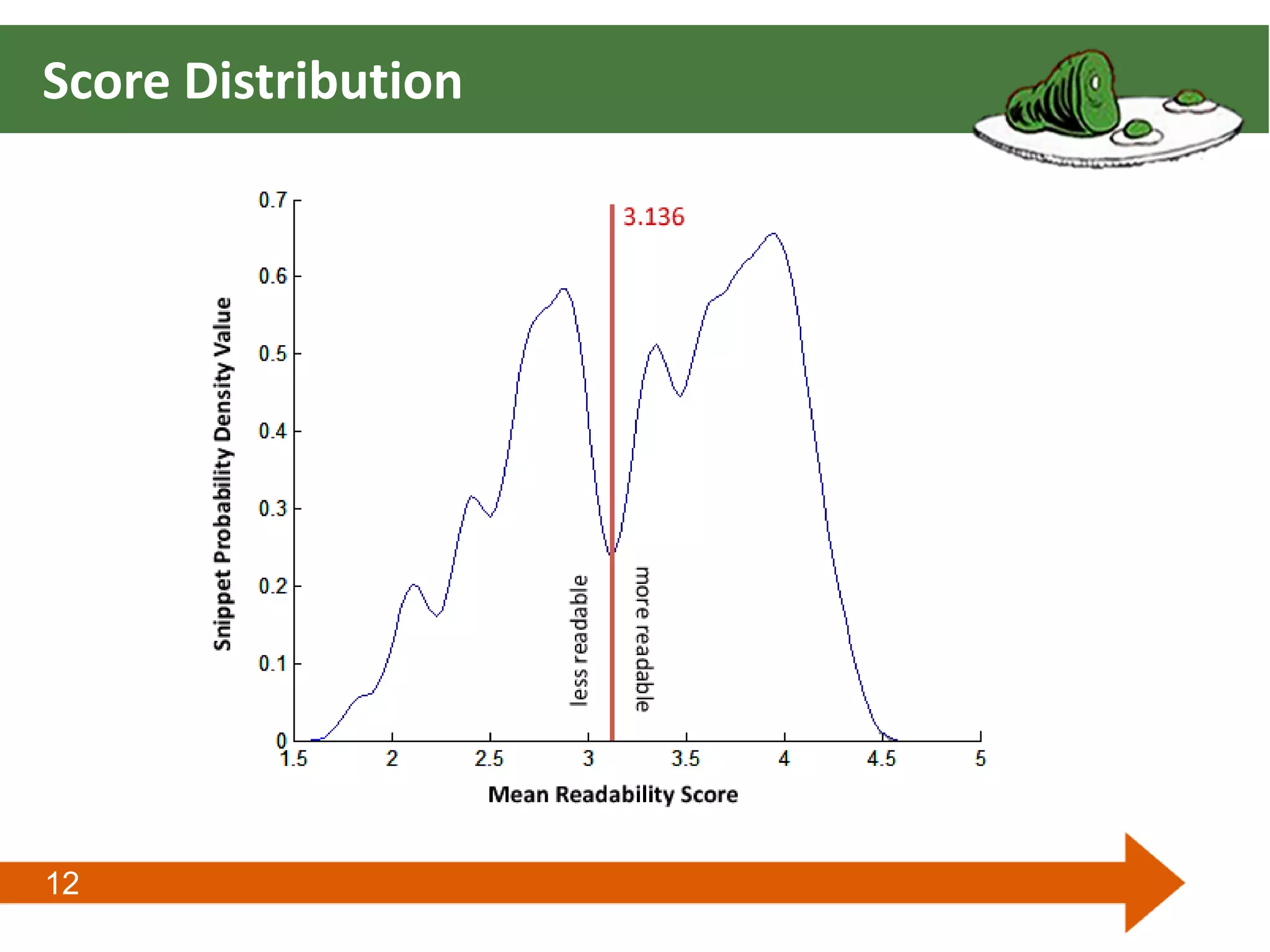 Score Distribution

Snippet Probability Density Value

0.7
0.6
0.5
0.4
0.3
0.2
0.1
0

3.136

less readable

more readable

1.5
2
2.5
3
3.5
4
4.5
5

Mean Readability Score

12